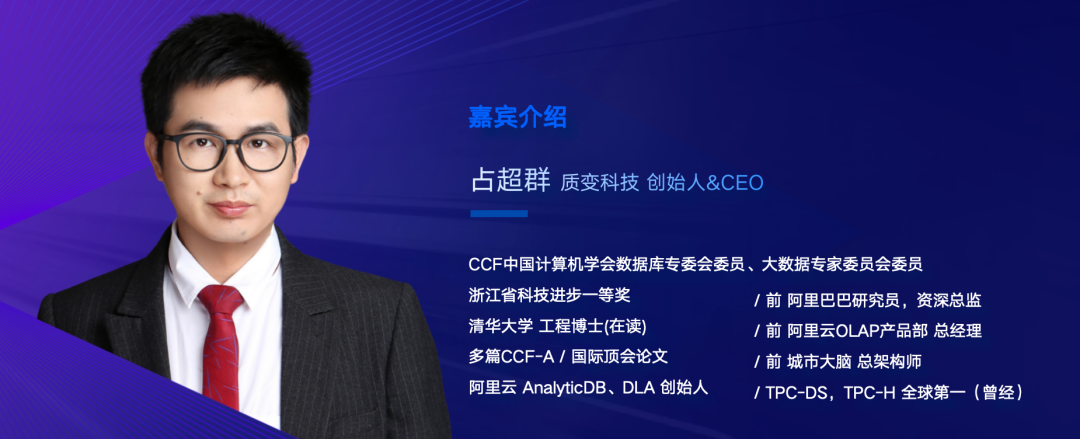 嘉宾介绍

占超群 质变科技 创始人&CEO

CCF中国计算机学会数据库专委会委员、大数据专家委员会委员

浙江省科技进步一等奖

清华大学 工程博士(在读)

多篇CCF-A / 国际顶会论文

阿里云 AnalyticDB、DLA 创始人

/ 前 阿里巴巴研究员，资深总监

/ 前 阿里云OLAP产品部 总经理

/ 前 城市大脑 总架构师

/ TPC-DS，TPC-H 全球第一（曾经）